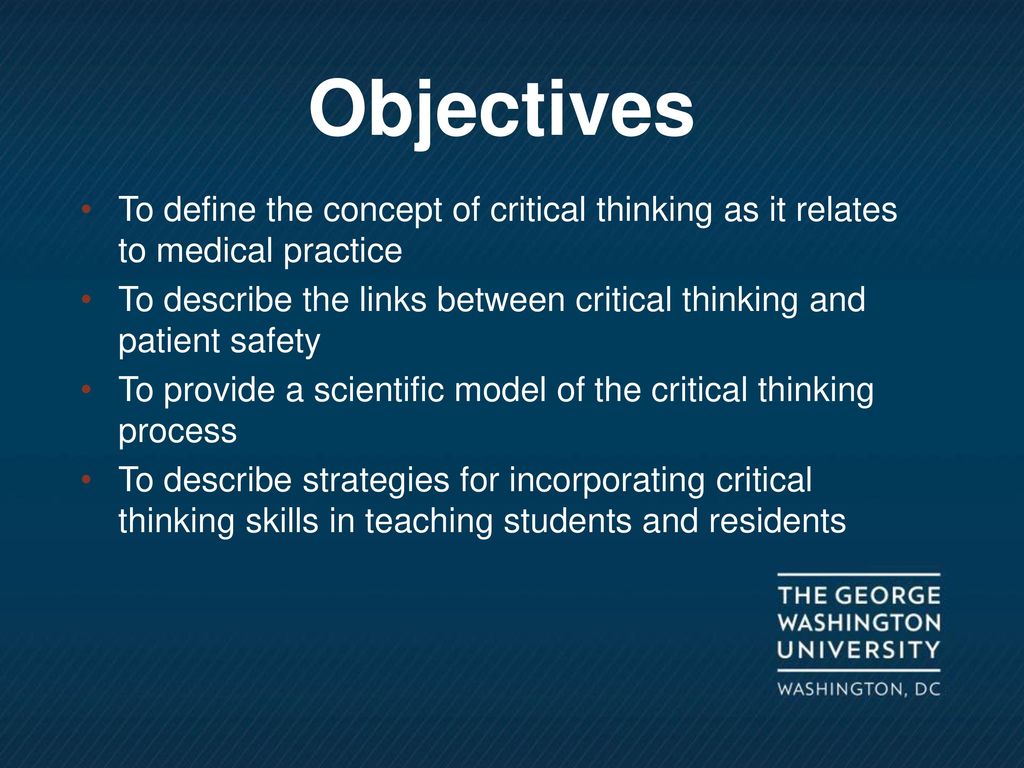 Objectives

• To define the concept of critical thinking as it relates to medical practice
• To describe the links between critical thinking and patient safety
• To provide a scientific model of the critical thinking process
• To describe strategies for incorporating critical thinking skills in teaching students and residents

THE GEORGE WASHINGTON UNIVERSITY
WASHINGTON, DC